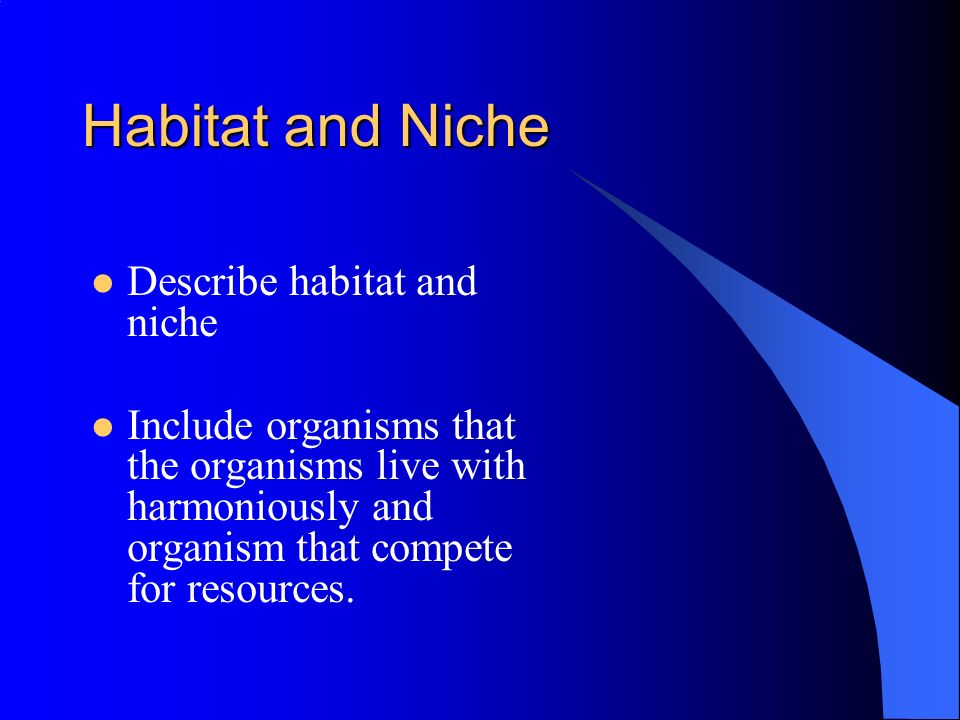 Habitat and Niche

- Describe habitat and niche

- Include organisms that the organisms live with harmoniously and organism that compete for resources.